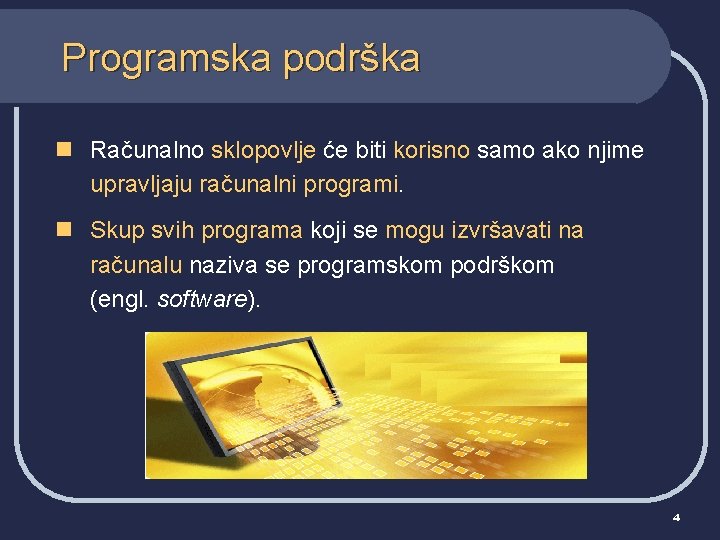 Programska podrška

Računalno sklopovlje će biti korisno samo ako njime upravljaju računalni programi.

Skup svih programa koji se mogu izvršavati na računalu naziva se programskom podrškom (engl. software).

4